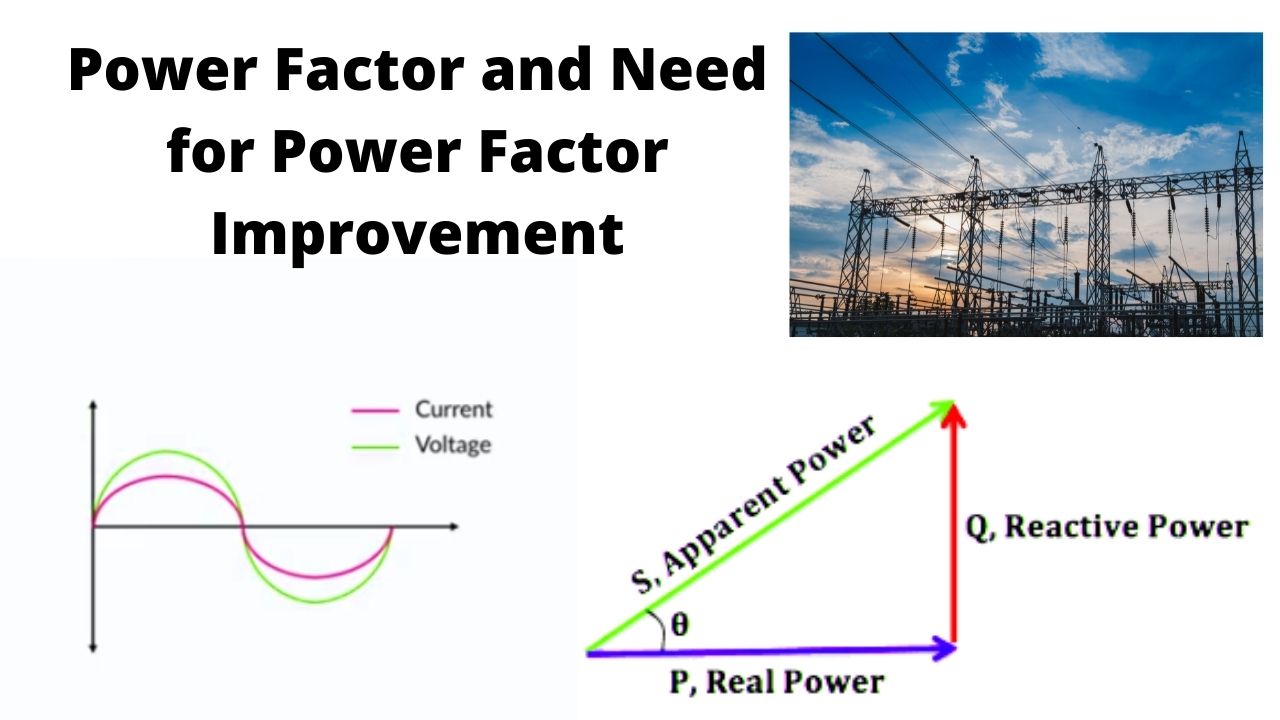 Power Factor and Need for Power Factor Improvement

Current
Voltage

S, Apparent Power
Q, Reactive Power
θ
P, Real Power